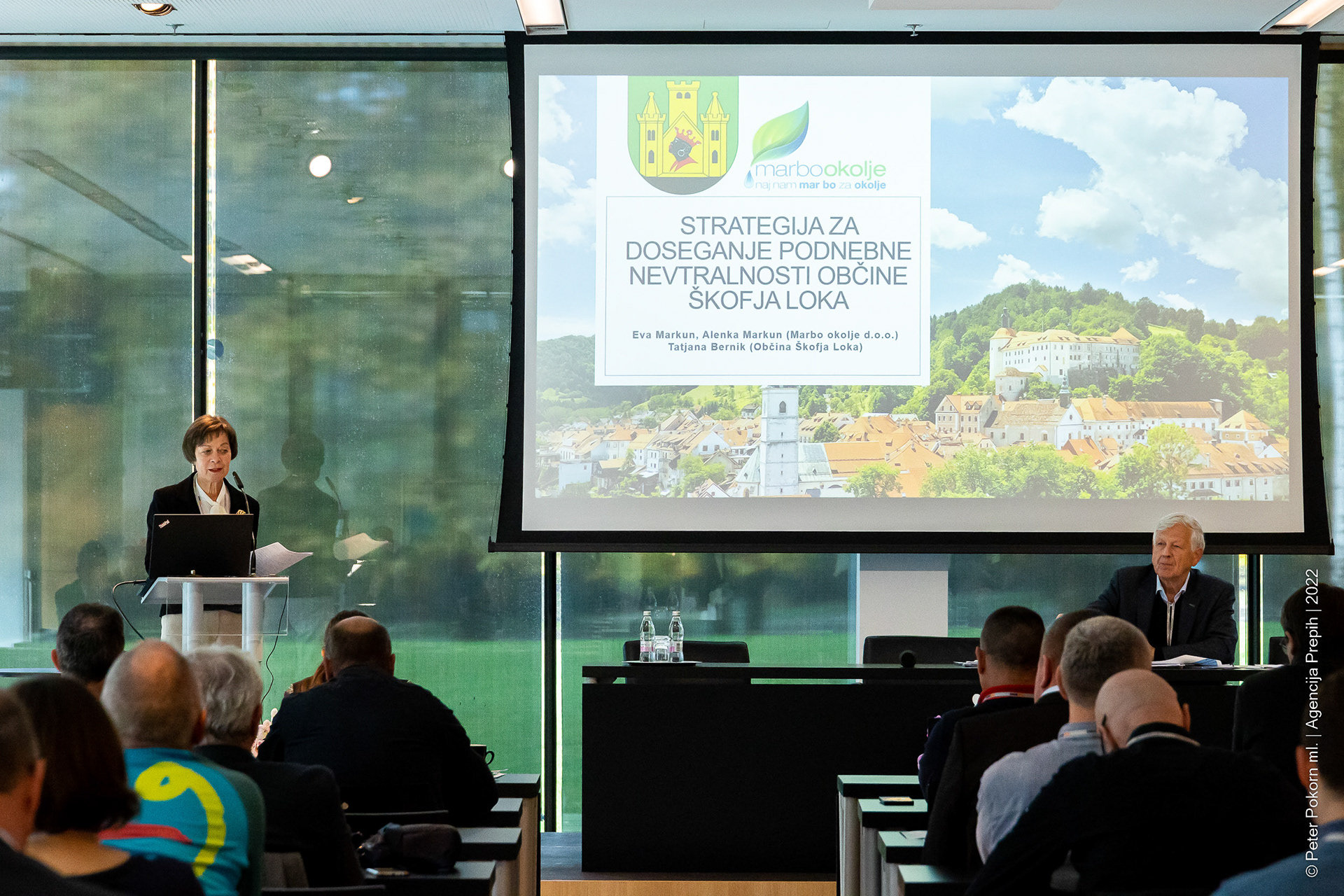 marbookolje
naj nam mar bo za okolje

STRATEGIJA ZA DOSEGANJE PODNEBNE NEVTRALNOSTI OBČINE ŠKOFJA LOKA

Eva Markun, Alenka Markun (Marbo okolje d.o.o.)
Tatjana Bernik (Občina Škofja Loka)

ThinkPad

© Peter Pokorn ml. | Agencija Prepih | 2022